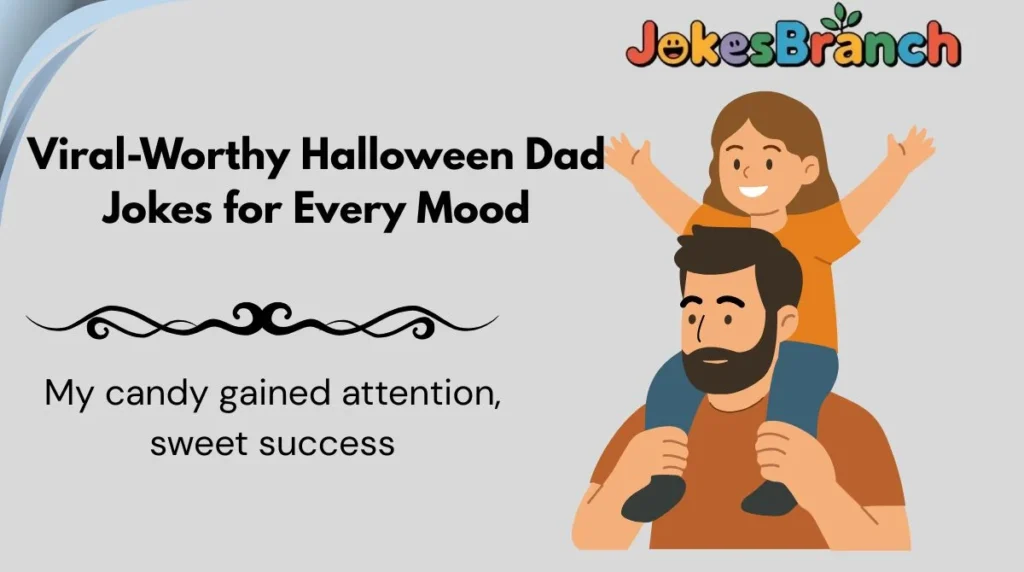 JokesBranch

Viral-Worthy Halloween Dad Jokes for Every Mood

My candy gained attention, sweet success